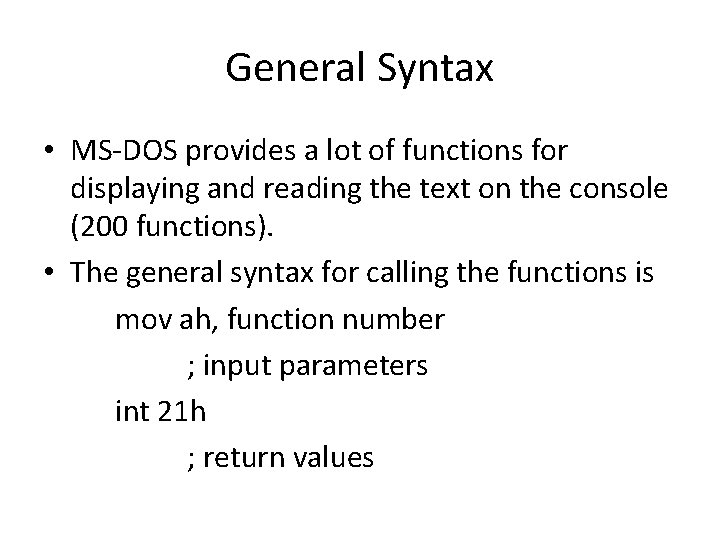 General Syntax

• MS-DOS provides a lot of functions for displaying and reading the text on the console (200 functions).

• The general syntax for calling the functions is

mov ah, function number

; input parameters

int 21h

; return values